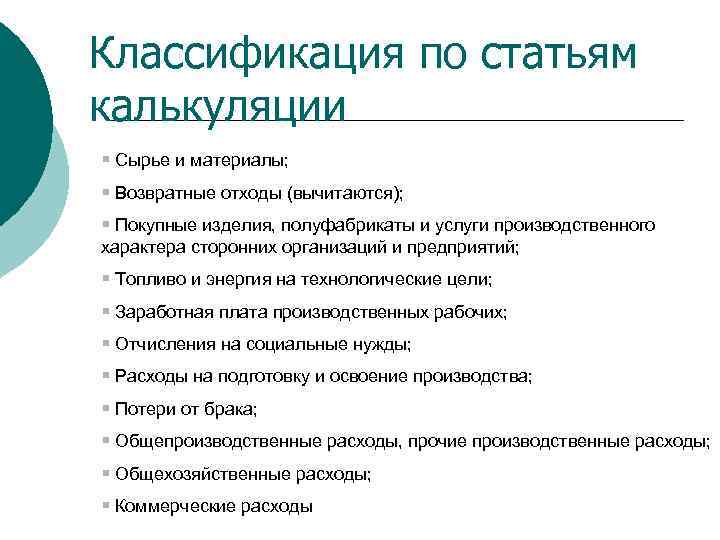 Классификация по статьям калькуляции

▪ Сырье и материалы;

▪ Возвратные отходы (вычитаются);

▪ Покупные изделия, полуфабрикаты и услуги производственного характера сторонних организаций и предприятий;

▪ Топливо и энергия на технологические цели;

▪ Заработная плата производственных рабочих;

▪ Отчисления на социальные нужды;

▪ Расходы на подготовку и освоение производства;

▪ Потери от брака;

▪ Общепроизводственные расходы, прочие производственные расходы;

▪ Общехозяйственные расходы;

▪ Коммерческие расходы